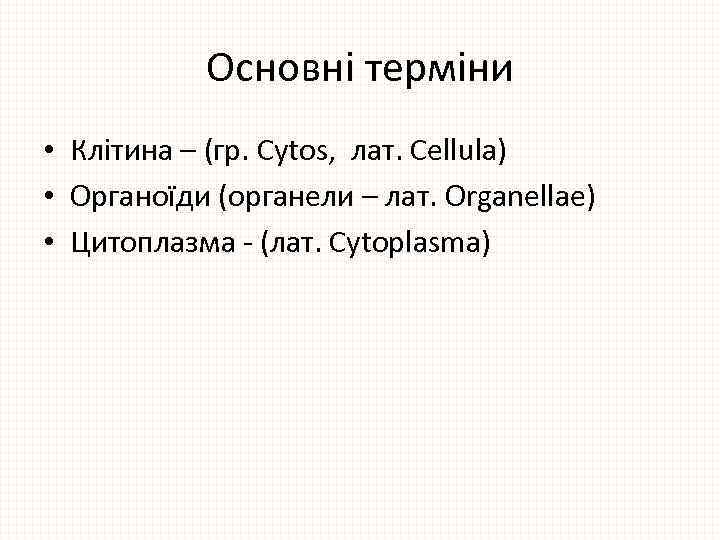 Основні терміни

• Клітина – (гр. Cytos, лат. Cellula)
• Органоїди (органели – лат. Organellae)
• Цитоплазма - (лат. Cytoplasma)